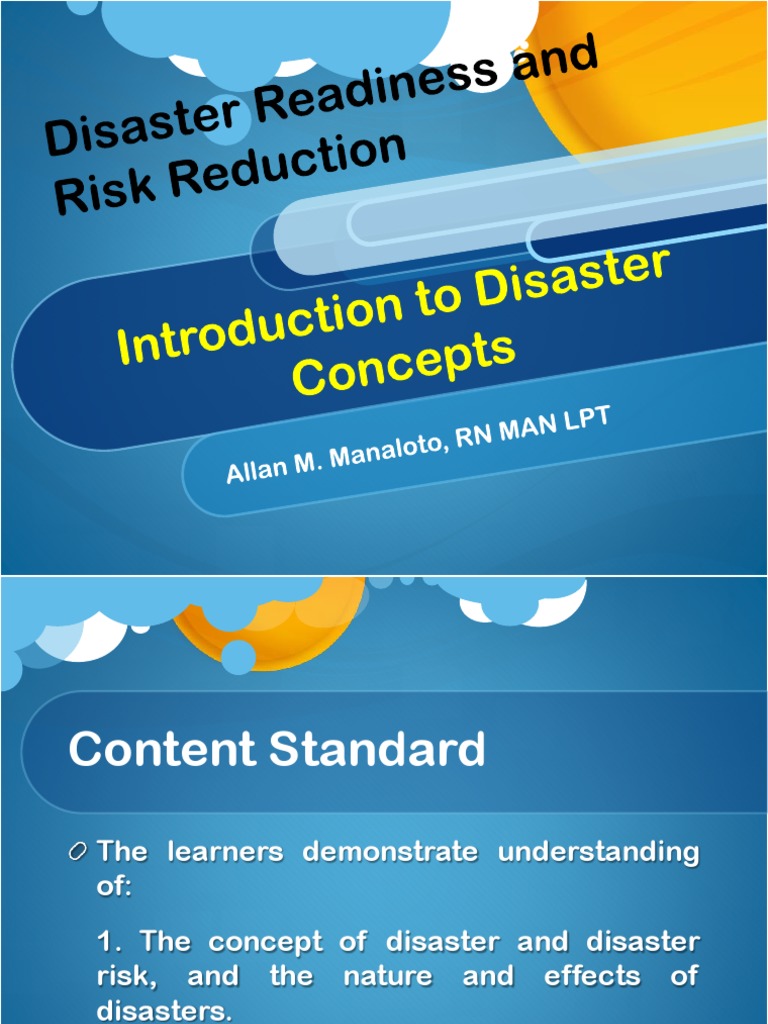 Disaster Readiness and Risk Reduction

Introduction to Disaster Concepts

Allan M. Manaloto, RN MAN LPT

Content Standard

The learners demonstrate understanding of:

1. The concept of disaster and disaster risk, and the nature and effects of disasters.